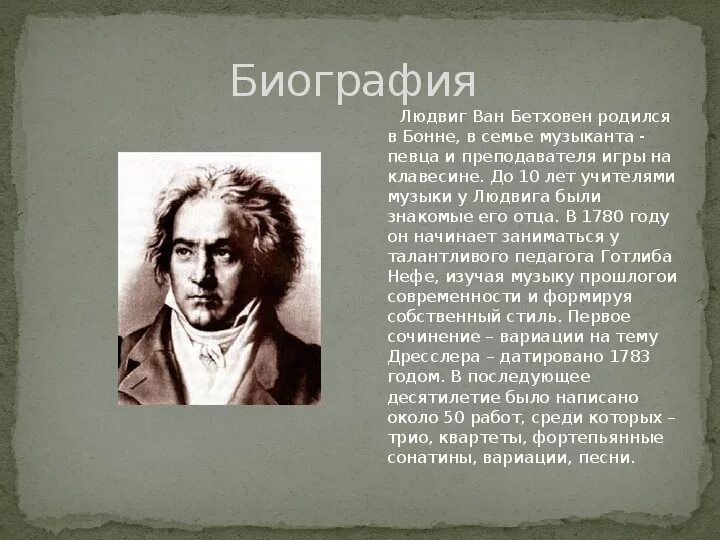 Биография

Людвиг Ван Бетховен родился в Бонне, в семье музыканта - певца и преподавателя игры на клавесине. До 10 лет учителями музыки у Людвига были знакомые его отца. В 1780 году он начинает заниматься у талантливого педагога Готлиба Нефе, изучая музыку прошлогои современности и формируя собственный стиль. Первое сочинение – вариации на тему Дресслера – датировано 1783 годом. В последующее десятилетие было написано около 50 работ, среди которых – трио, квартеты, фортепьянные сонатины, вариации, песни.